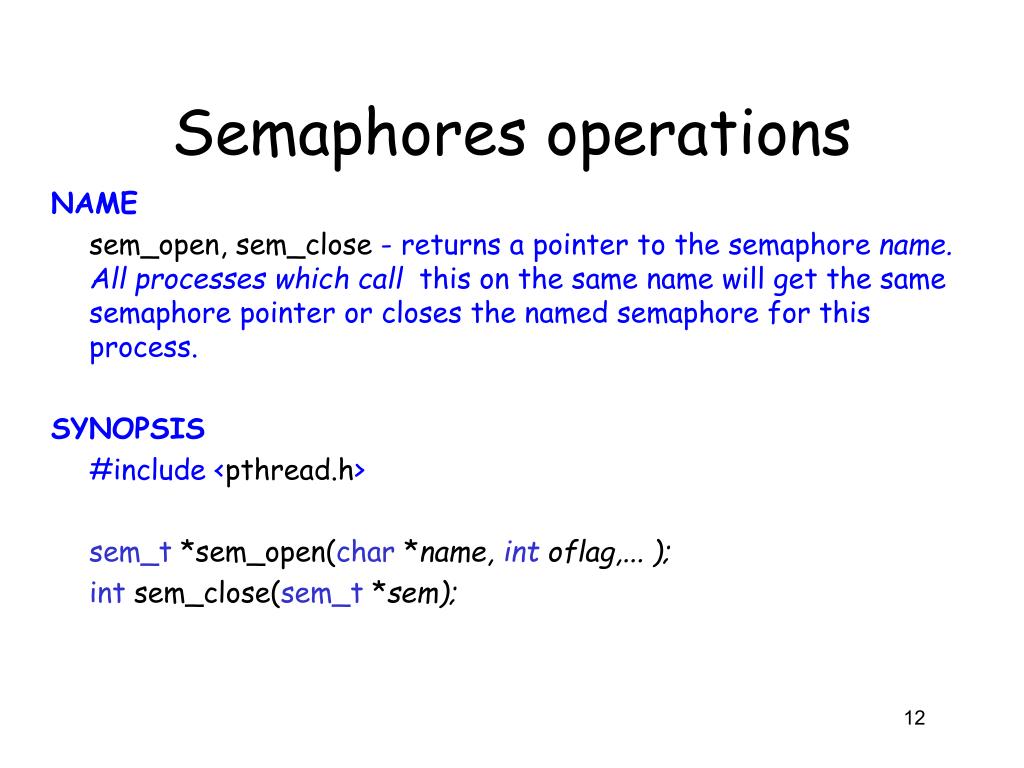 Semaphores operations

NAME

sem_open, sem_close - returns a pointer to the semaphore name. All processes which call this on the same name will get the same semaphore pointer or closes the named semaphore for this process.

SYNOPSIS

#include <pthread.h>

sem_t *sem_open(char *name, int oflag,... );
int sem_close(sem_t *sem);

12